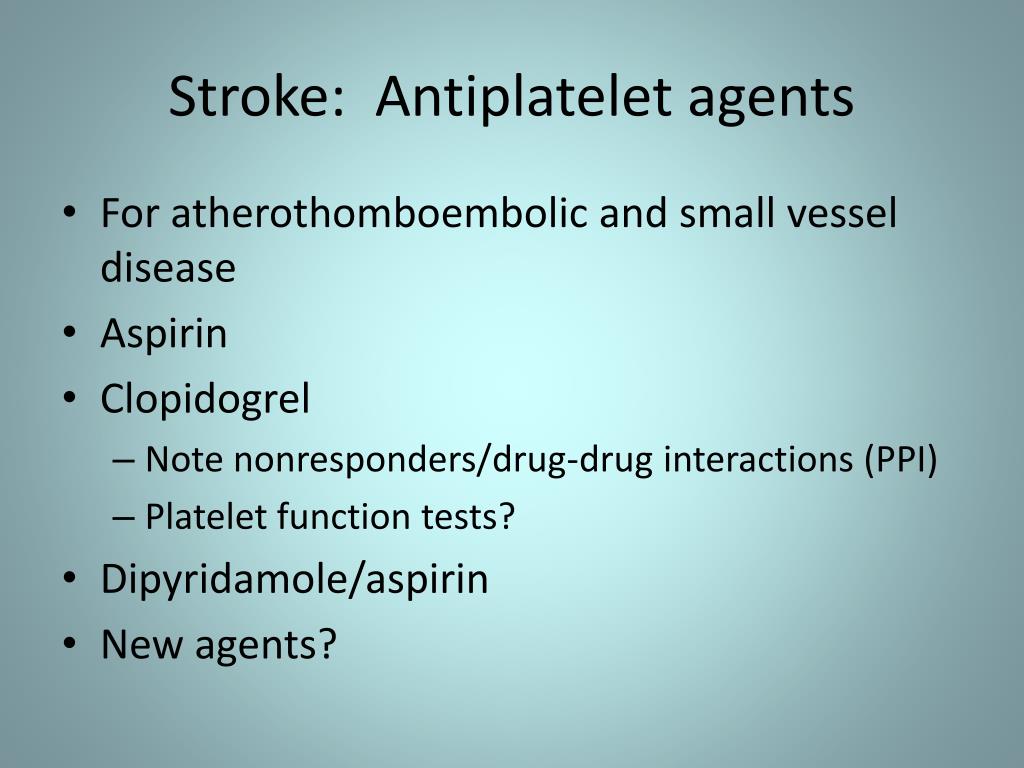 Stroke:  Antiplatelet agents

• For atherothomboembolic and small vessel disease
• Aspirin
• Clopidogrel
  – Note nonresponders/drug-drug interactions (PPI)
  – Platelet function tests?
• Dipyridamole/aspirin
• New agents?